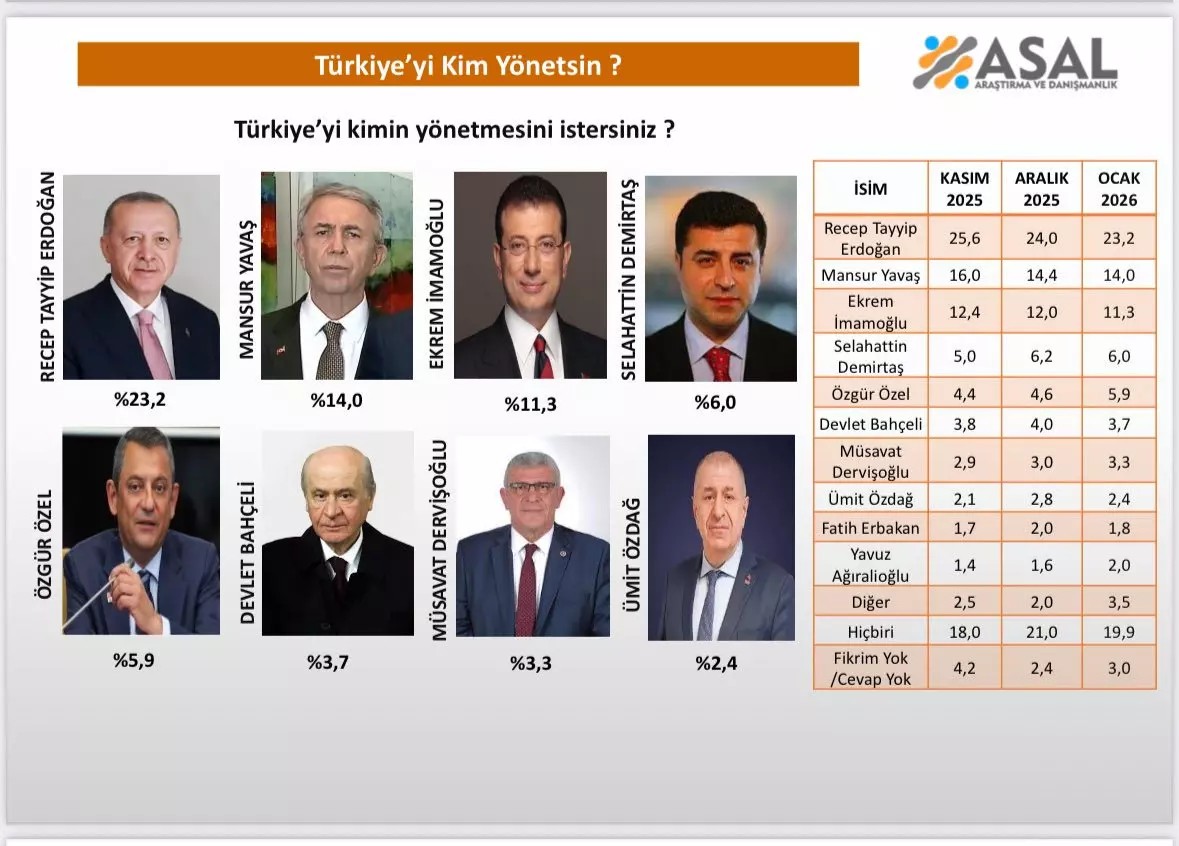 Türkiye'yi Kim Yönetsin ?

ASAL
ARAŞTIRMA VE DANIŞMANLIK

Türkiye'yi kimin yönetmesini istersiniz ?

RECEP TAYYİP ERDOĞAN
%23,2

MANSUR YAVAŞ
%14,0

EKREM İMAMOĞLU
%11,3

SELAHATTİN DEMİRTAŞ
%6,0

ÖZGÜR ÖZEL
%5,9

DEVLET BAHÇELİ
%3,7

MÜSAVAT DERVİŞOĞLU
%3,3

ÜMİT ÖZDAĞ
%2,4

| İSİM | KASIM 2025 | ARALIK 2025 | OCAK 2026 |
|---|---|---|---|
| Recep Tayyip Erdoğan | 25,6 | 24,0 | 23,2 |
| Mansur Yavaş | 16,0 | 14,4 | 14,0 |
| Ekrem İmamoğlu | 12,4 | 12,0 | 11,3 |
| Selahattin Demirtaş | 5,0 | 6,2 | 6,0 |
| Özgür Özel | 4,4 | 4,6 | 5,9 |
| Devlet Bahçeli | 3,8 | 4,0 | 3,7 |
| Müsavat Dervişoğlu | 2,9 | 3,0 | 3,3 |
| Ümit Özdağ | 2,1 | 2,8 | 2,4 |
| Fatih Erbakan | 1,7 | 2,0 | 1,8 |
| Yavuz Ağıralioğlu | 1,4 | 1,6 | 2,0 |
| Diğer | 2,5 | 2,0 | 3,5 |
| Hiçbiri | 18,0 | 21,0 | 19,9 |
| Fikrim Yok /Cevap Yok | 4,2 | 2,4 | 3,0 |